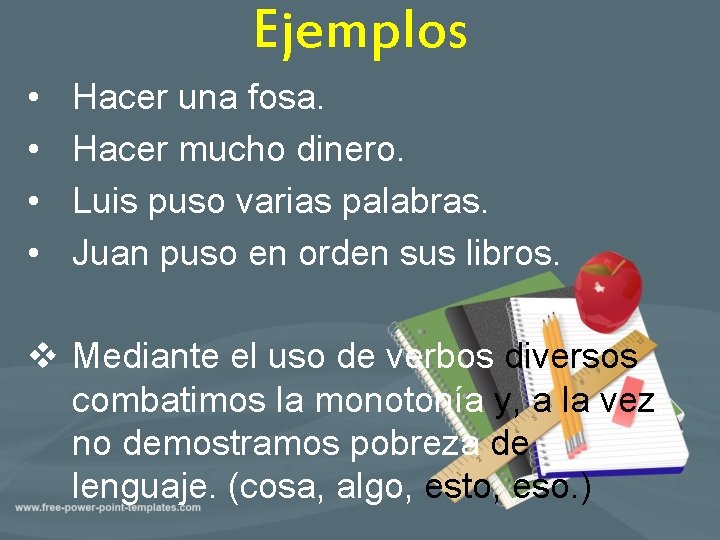 Ejemplos

• Hacer una fosa.
• Hacer mucho dinero.
• Luis puso varias palabras.
• Juan puso en orden sus libros.

❖ Mediante el uso de verbos diversos combatimos la monotonía y, a la vez no demostramos pobreza de lenguaje. (cosa, algo, esto, eso.)

www.free-power-point-templates.com